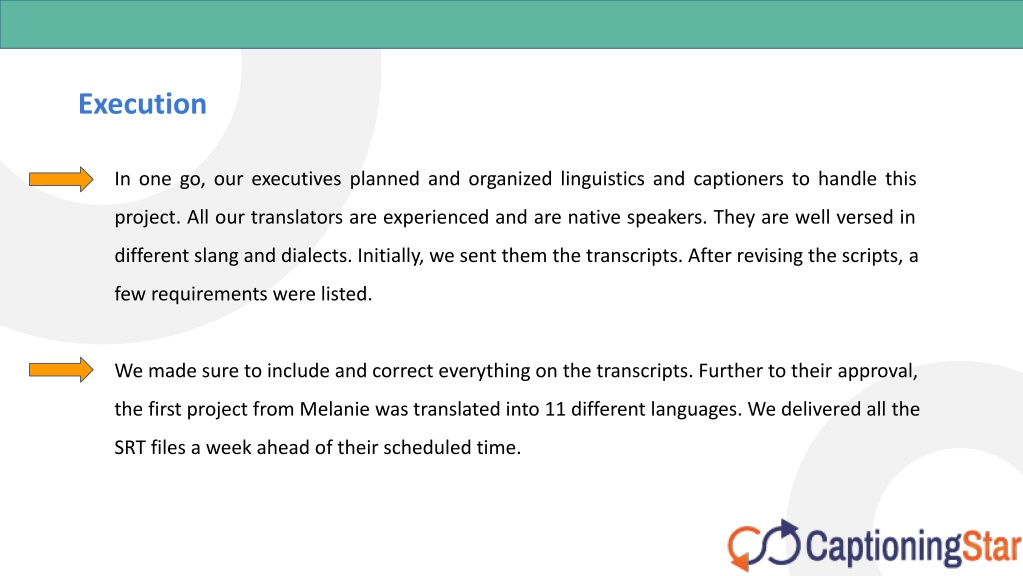 Execution

In one go, our executives planned and organized linguistics and captioners to handle this project. All our translators are experienced and are native speakers. They are well versed in different slang and dialects. Initially, we sent them the transcripts. After revising the scripts, a few requirements were listed.

We made sure to include and correct everything on the transcripts. Further to their approval, the first project from Melanie was translated into 11 different languages. We delivered all the SRT files a week ahead of their scheduled time.

CaptioningStar